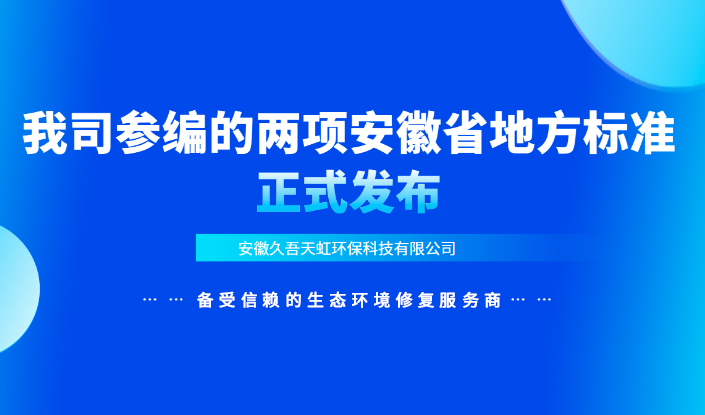 我司参编的两项安徽省地方标准
正式发布

安徽久吾天虹环保科技有限公司

… … 备受信赖的生态环境修复服务商 … …